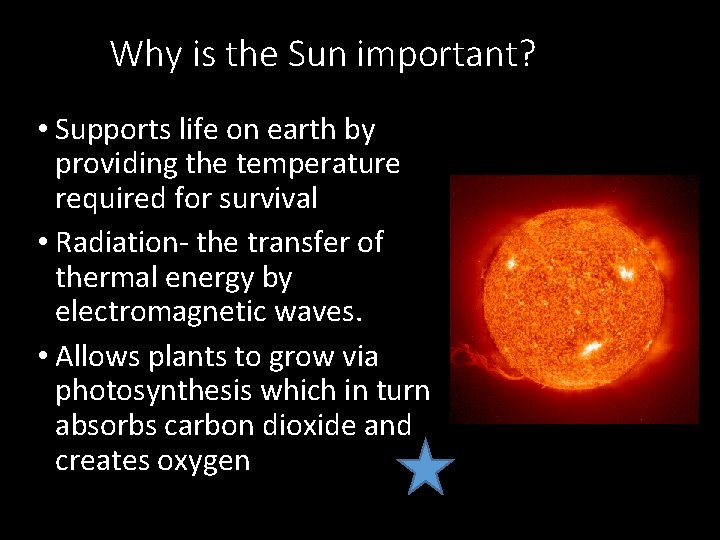 Why is the Sun important?

• Supports life on earth by providing the temperature required for survival

• Radiation- the transfer of thermal energy by electromagnetic waves.

• Allows plants to grow via photosynthesis which in turn absorbs carbon dioxide and creates oxygen